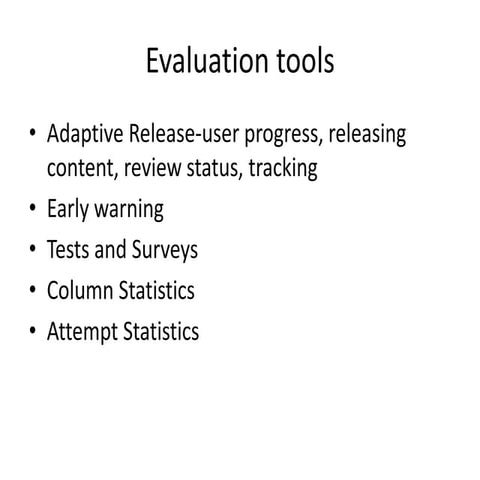 Evaluation tools

• Adaptive Release-user progress, releasing content, review status, tracking
• Early warning
• Tests and Surveys
• Column Statistics
• Attempt Statistics